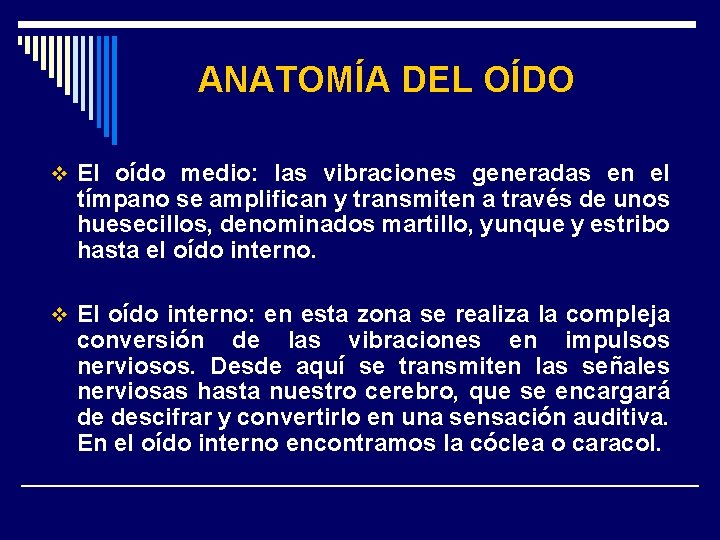 ANATOMÍA DEL OÍDO

❖ El oído medio: las vibraciones generadas en el tímpano se amplifican y transmiten a través de unos huesecillos, denominados martillo, yunque y estribo hasta el oído interno.

❖ El oído interno: en esta zona se realiza la compleja conversión de las vibraciones en impulsos nerviosos. Desde aquí se transmiten las señales nerviosas hasta nuestro cerebro, que se encargará de descifrar y convertirlo en una sensación auditiva. En el oído interno encontramos la cóclea o caracol.